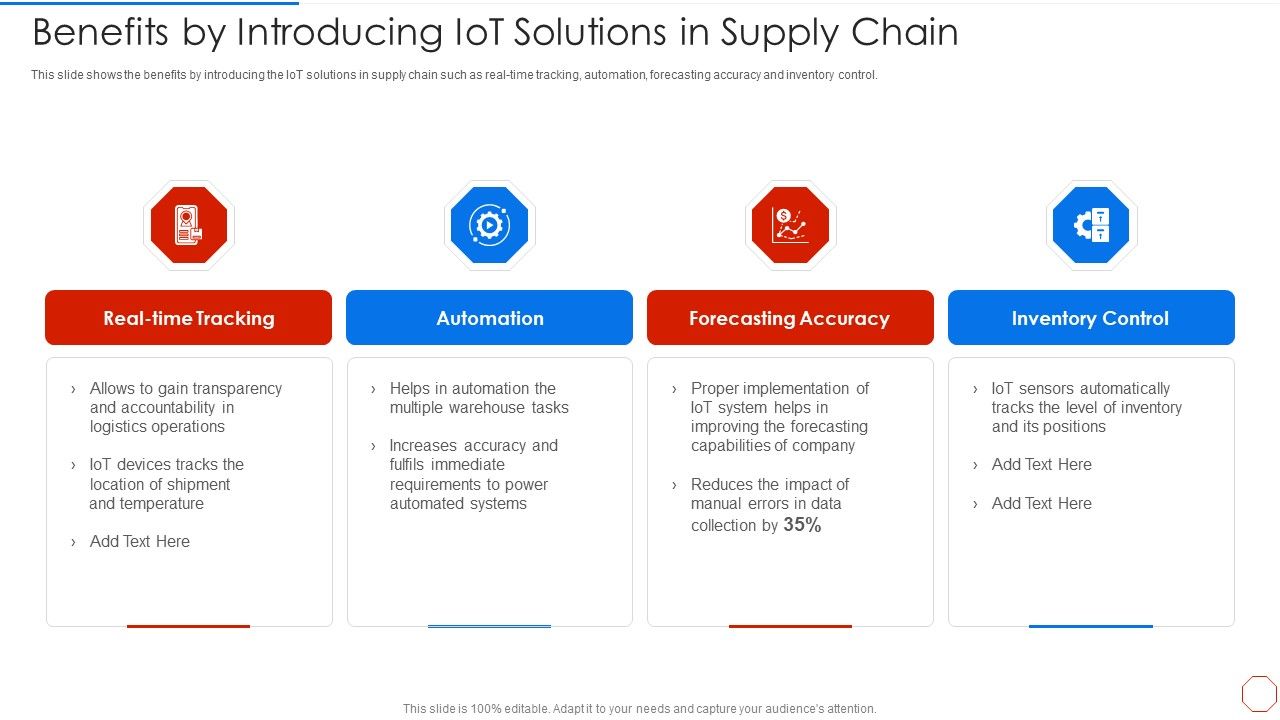 Benefits by Introducing IoT Solutions in Supply Chain

This slide shows the benefits by introducing the IoT solutions in supply chain such as real-time tracking, automation, forecasting accuracy and inventory control.

Real-time Tracking

› Allows to gain transparency and accountability in logistics operations

› IoT devices tracks the location of shipment and temperature

› Add Text Here

Automation

› Helps in automation the multiple warehouse tasks

› Increases accuracy and fulfils immediate requirements to power automated systems

Forecasting Accuracy

› Proper implementation of IoT system helps in improving the forecasting capabilities of company

› Reduces the impact of manual errors in data collection by 35%

Inventory Control

› IoT sensors automatically tracks the level of inventory and its positions

› Add Text Here

› Add Text Here

This slide is 100% editable. Adapt it to your needs and capture your audience's attention.